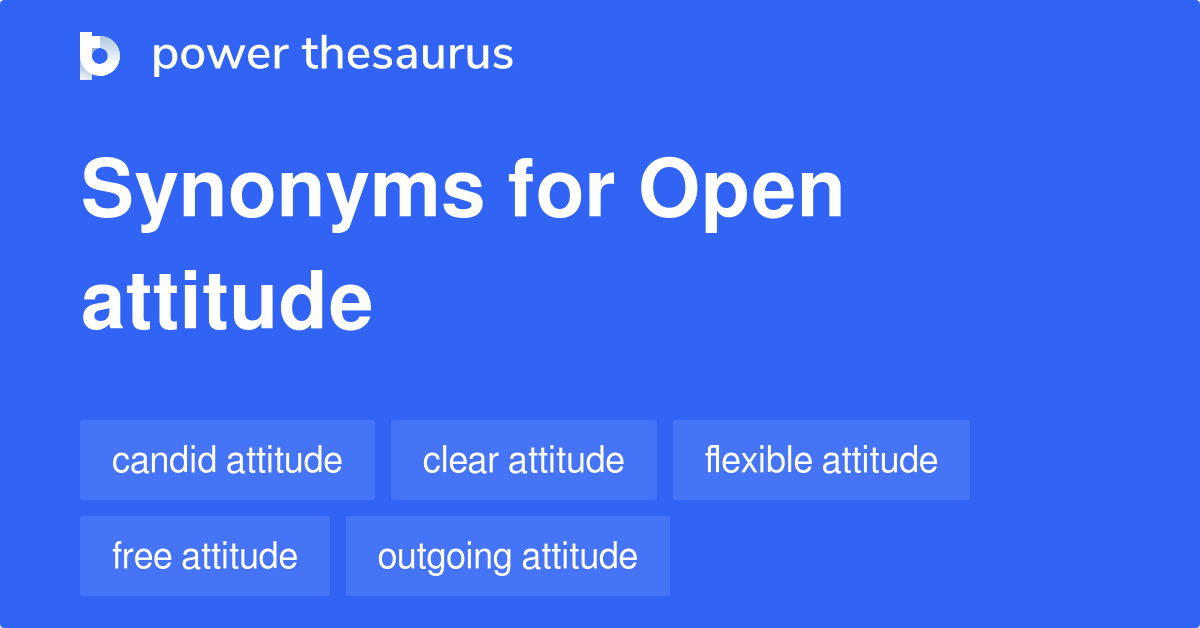 power thesaurus

Synonyms for Open attitude

candid attitude
clear attitude
flexible attitude
free attitude
outgoing attitude